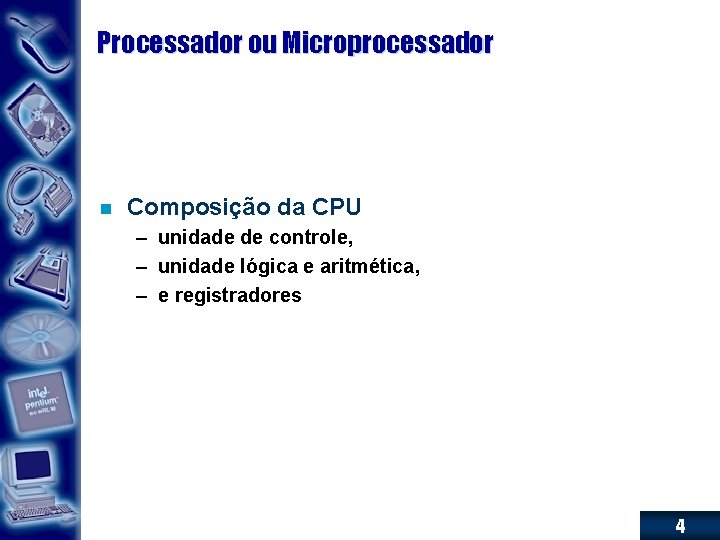 Processador ou Microprocessador

Composição da CPU
– unidade de controle,
– unidade lógica e aritmética,
– e registradores

intel pentium

4